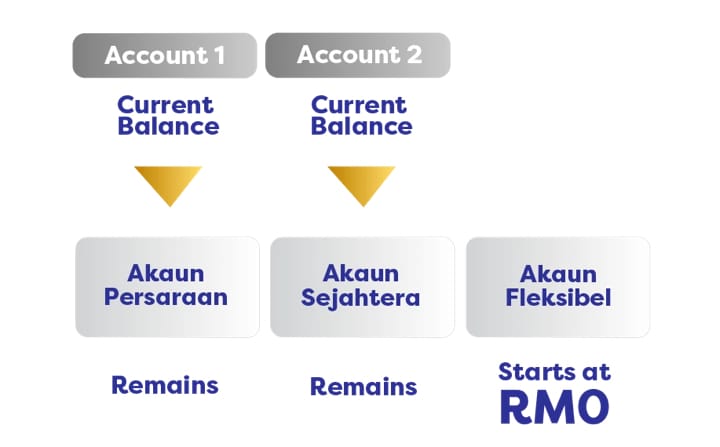 Account 1

Current Balance

Akaun Persaraan

Remains

Account 2

Current Balance

Akaun Sejahtera

Remains

Akaun Fleksibel

Starts at RM0